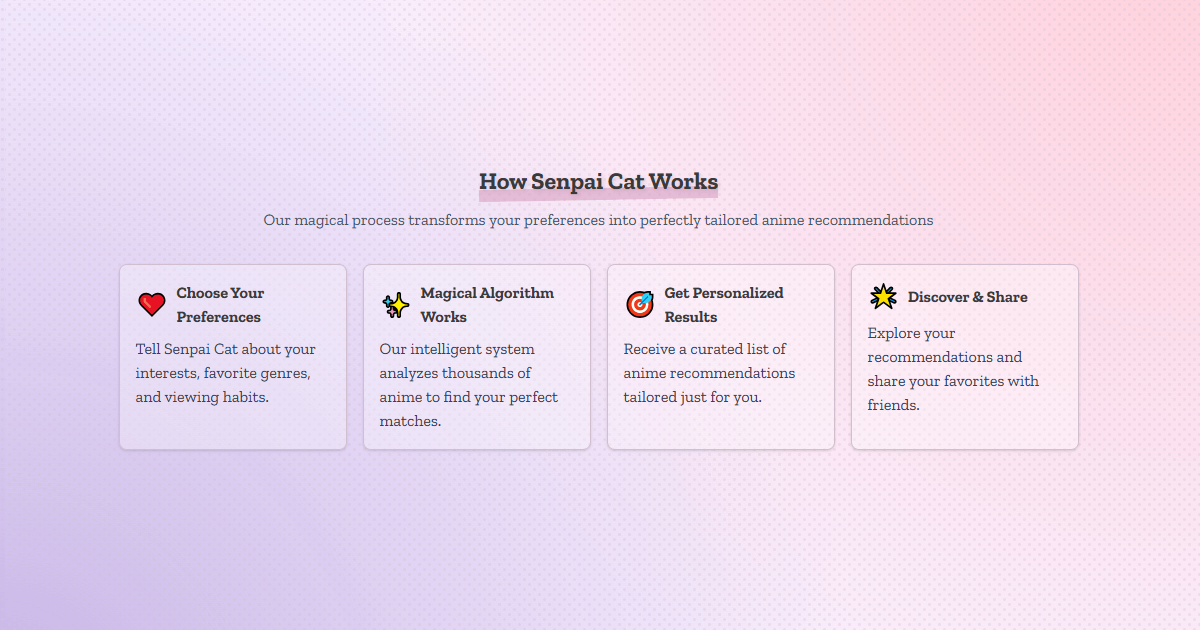 How Senpai Cat Works

Our magical process transforms your preferences into perfectly tailored anime recommendations

Choose Your Preferences

Tell Senpai Cat about your interests, favorite genres, and viewing habits.

Magical Algorithm Works

Our intelligent system analyzes thousands of anime to find your perfect matches.

Get Personalized Results

Receive a curated list of anime recommendations tailored just for you.

Discover & Share

Explore your recommendations and share your favorites with friends.